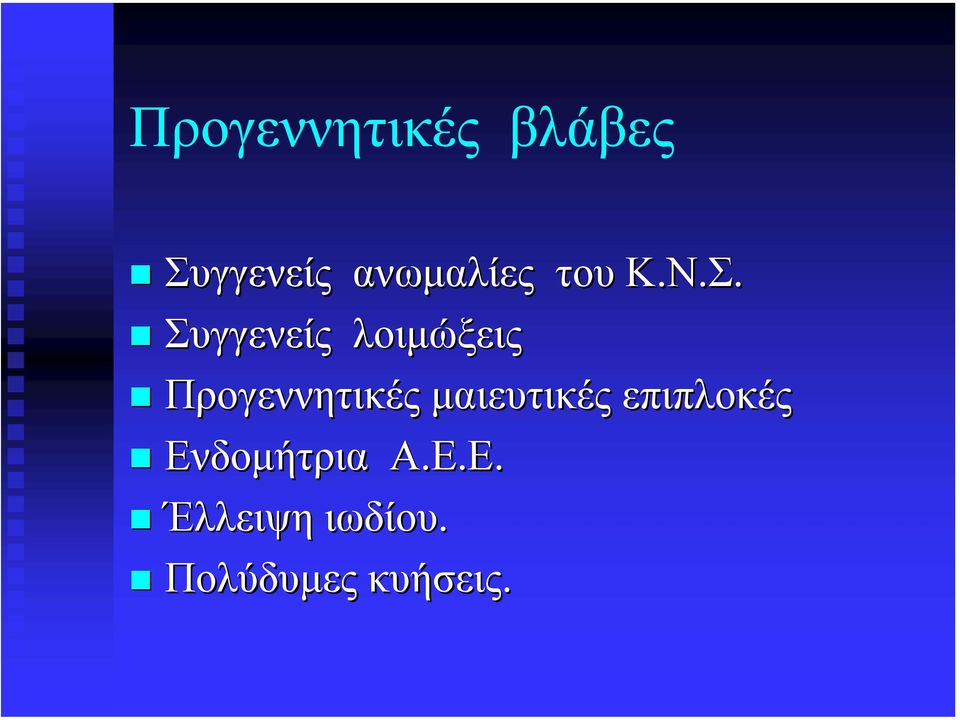 Προγεννητικές βλάβες

- Συγγενείς ανωμαλίες του Κ.Ν.Σ.
- Συγγενείς λοιμώξεις
- Προγεννητικές μαιευτικές επιπλοκές
- Ενδομήτρια Α.Ε.Ε.
- Έλλειψη ιωδίου.
- Πολύδυμες κυήσεις.